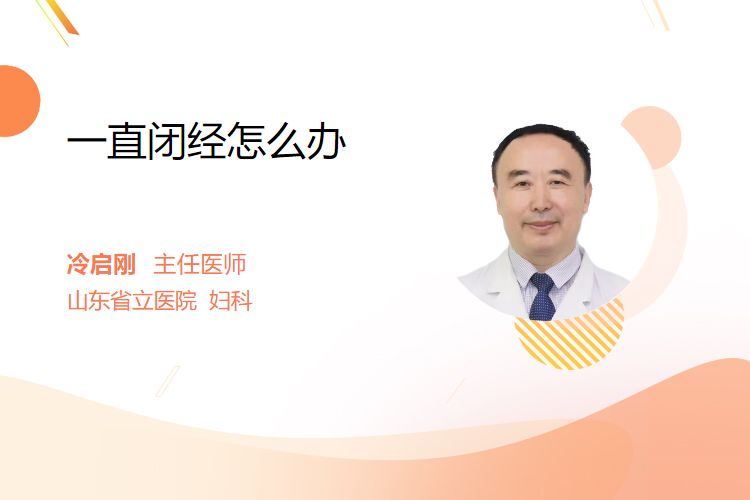 一直闭经怎么办

冷启刚 主任医师
山东省立医院 妇科